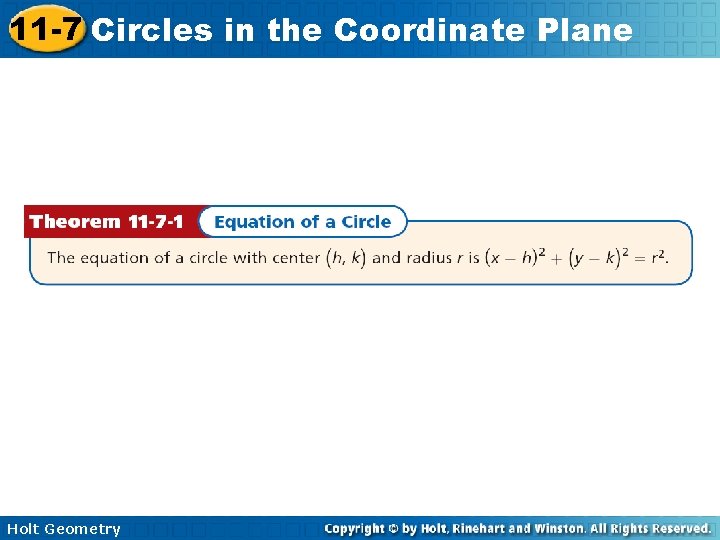 11-7 Circles in the Coordinate Plane

Theorem 11-7-1 Equation of a Circle

The equation of a circle with center $(h, k)$ and radius $r$ is $(x - h)^2 + (y - k)^2 = r^2$.

Holt Geometry

Copyright © by Holt, Rinehart and Winston. All Rights Reserved.